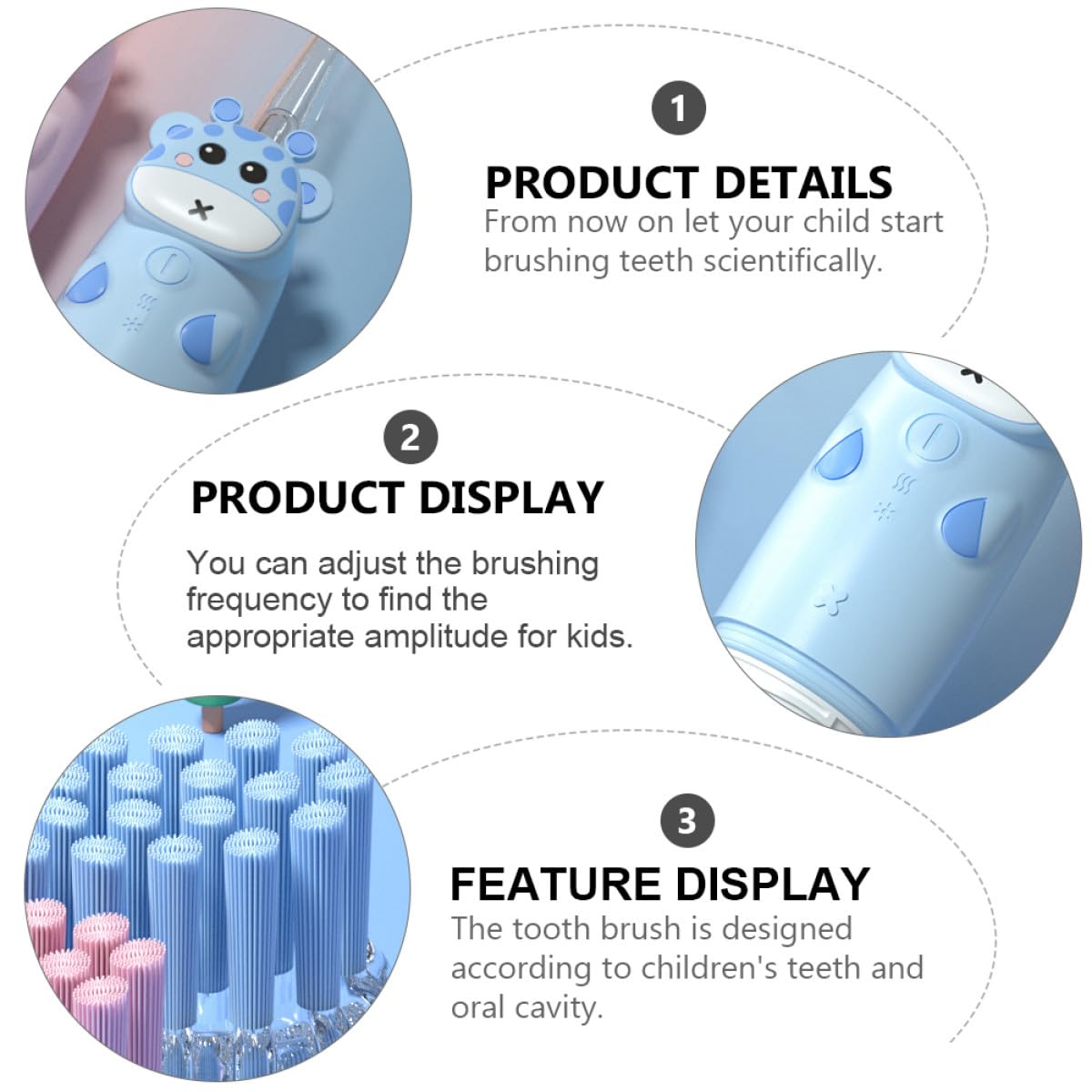 1

PRODUCT DETAILS

From now on let your child start brushing teeth scientifically.

2

PRODUCT DISPLAY

You can adjust the brushing frequency to find the appropriate amplitude for kids.

3

FEATURE DISPLAY

The tooth brush is designed according to children's teeth and oral cavity.